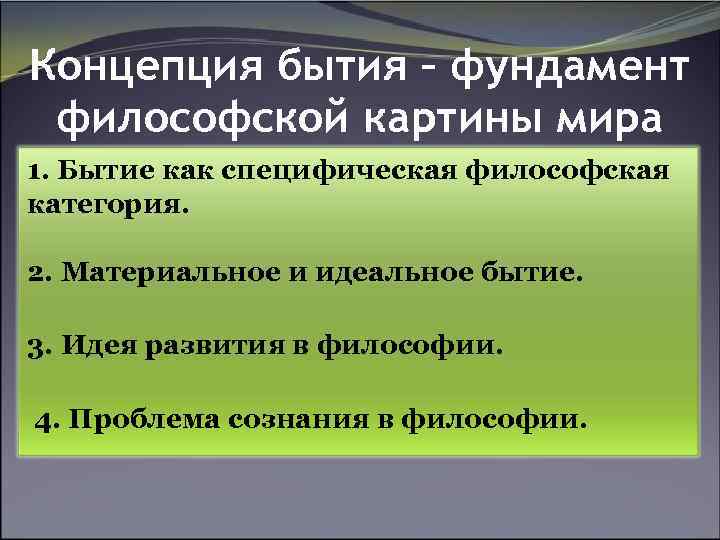 Концепция бытия – фундамент философской картины мира

1. Бытие как специфическая философская категория.

2. Материальное и идеальное бытие.

3. Идея развития в философии.

4. Проблема сознания в философии.